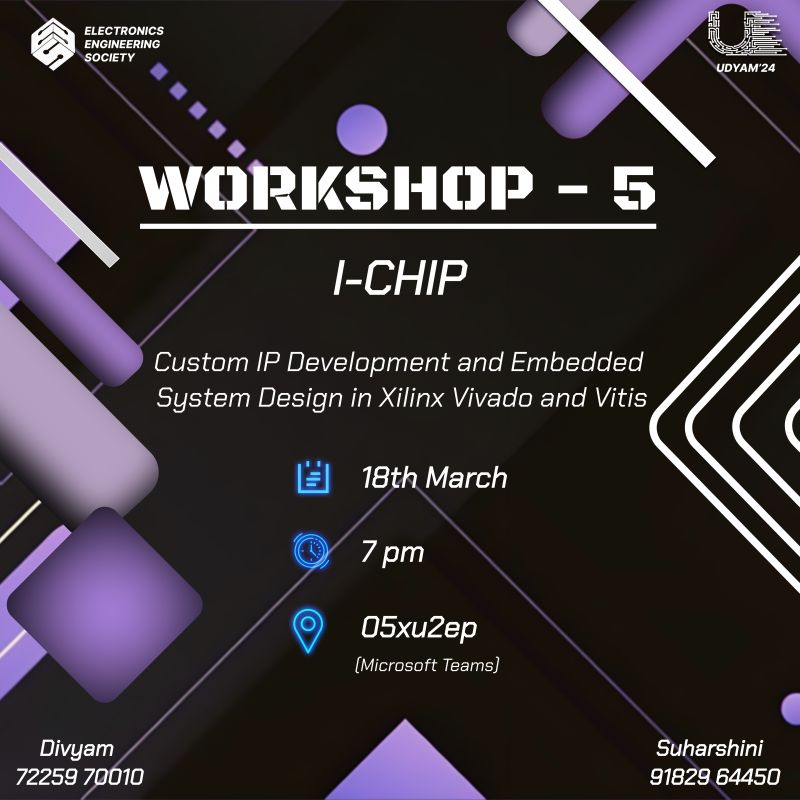 ELECTRONICS ENGINEERING SOCIETY

UDYAM'24

WORKSHOP - 5

I-CHIP

Custom IP Development and Embedded System Design in Xilinx Vivado and Vitis

18th March

7 pm

05xu2ep
(Microsoft Teams)

Divyam
72259 70010

Suharshini
91829 64450